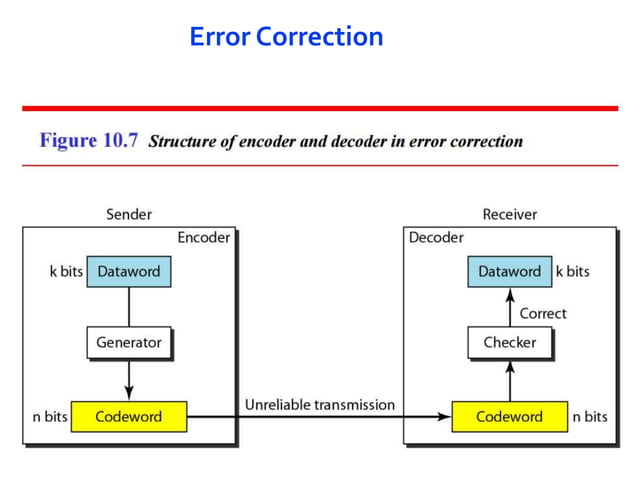 Error Correction

Figure 10.7 Structure of encoder and decoder in error correction

Sender

Encoder

k bits Dataword

Generator

n bits Codeword

Unreliable transmission

Receiver

Decoder

Dataword k bits

Correct

Checker

Codeword n bits